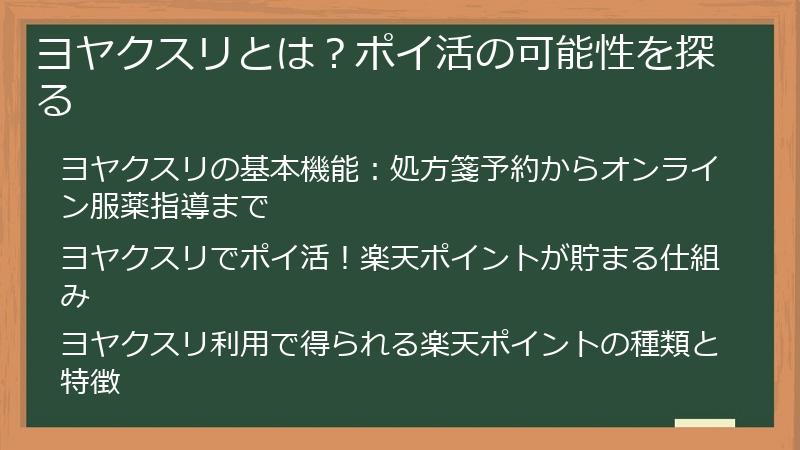 ヨヤクスリとは？ポイ活の可能性を探る

ヨヤクスリの基本機能：処方箋予約からオンライン服薬指導まで

ヨヤクスリでポイ活！楽天ポイントが貯まる仕組み

ヨヤクスリ利用で得られる楽天ポイントの種類と特徴